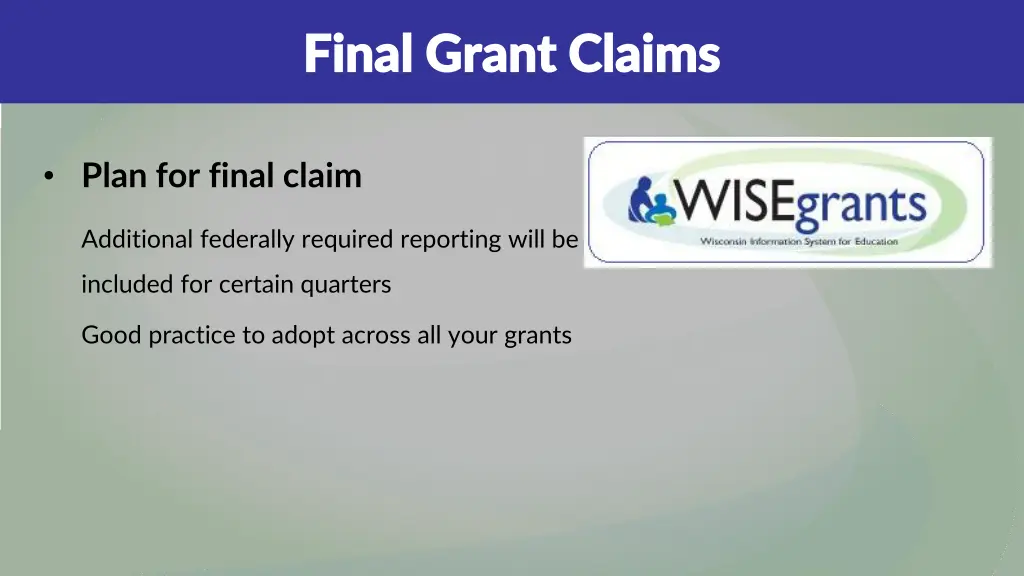 Final Grant Claims

• Plan for final claim

Additional federally required reporting will be included for certain quarters

Good practice to adopt across all your grants

WISEgrants
Wisconsin Information System for Education